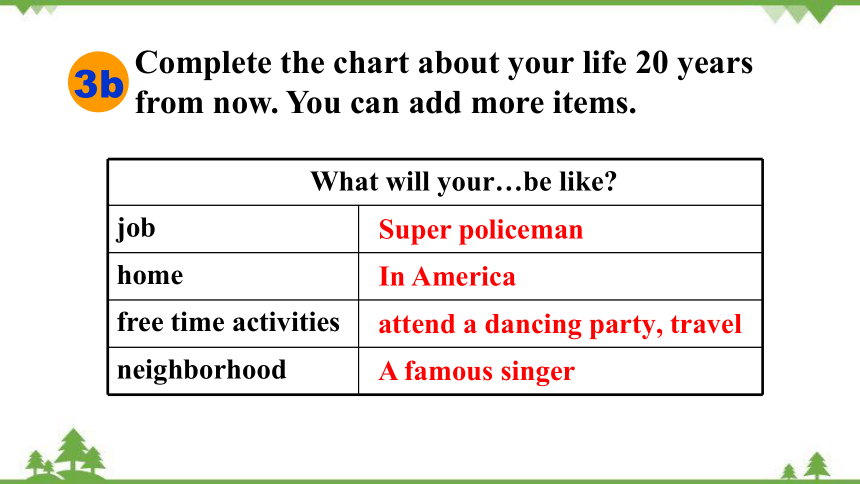 3b Complete the chart about your life 20 years from now. You can add more items.

| What will your…be like? | |
|---|---|
| job | Super policeman |
| home | In America |
| free time activities | attend a dancing party, travel |
| neighborhood | A famous singer |